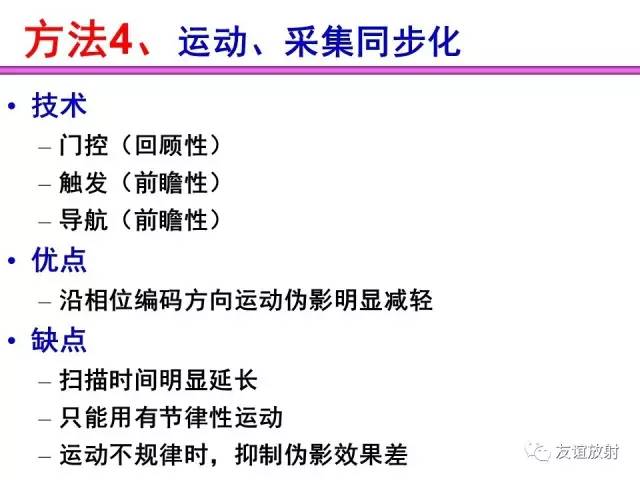 方法4、运动、采集同步化

• 技术
– 门控（回顾性）
– 触发（前瞻性）
– 导航（前瞻性）

• 优点
– 沿相位编码方向运动伪影明显减轻

• 缺点
– 扫描时间明显延长
– 只能用有节律性运动
– 运动不规律时，抑制伪影效果差

友谊放射